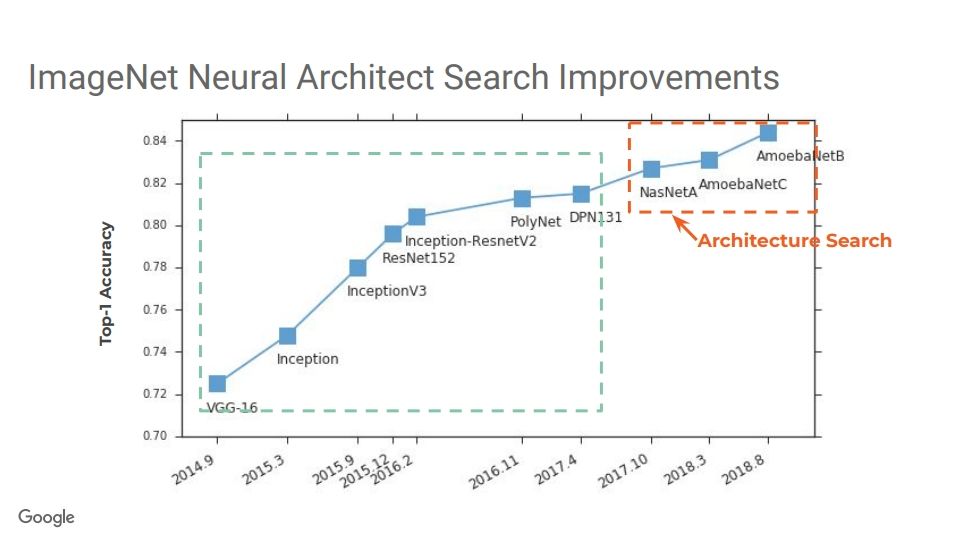 ImageNet Neural Architect Search Improvements

Top-1 Accuracy

0.84
0.82
0.80
0.78
0.76
0.74
0.72
0.70

VGG-16
Inception
InceptionV3
ResNet152
Inception-ResnetV2
PolyNet
DPN131
NasNetA
AmoebaNetC
AmoebaNetB

Architecture Search

2014.9
2015.3
2015.9
2015.12
2016.2
2016.11
2017.4
2017.10
2018.3
2018.8

Google